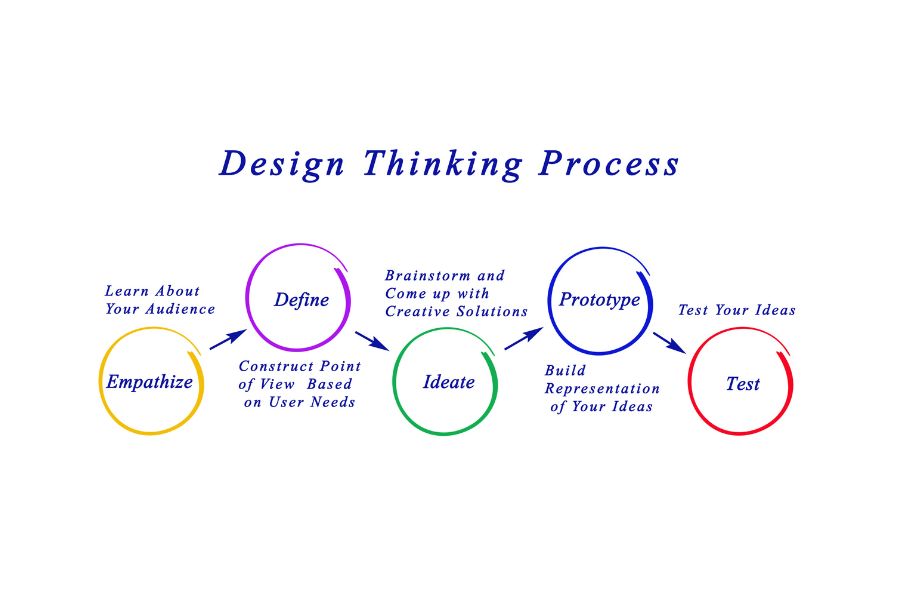 Design Thinking Process

Learn About Your Audience

Empathize

Define

Construct Point of View Based on User Needs

Brainstorm and Come up with Creative Solutions

Ideate

Prototype

Build Representation of Your Ideas

Test Your Ideas

Test